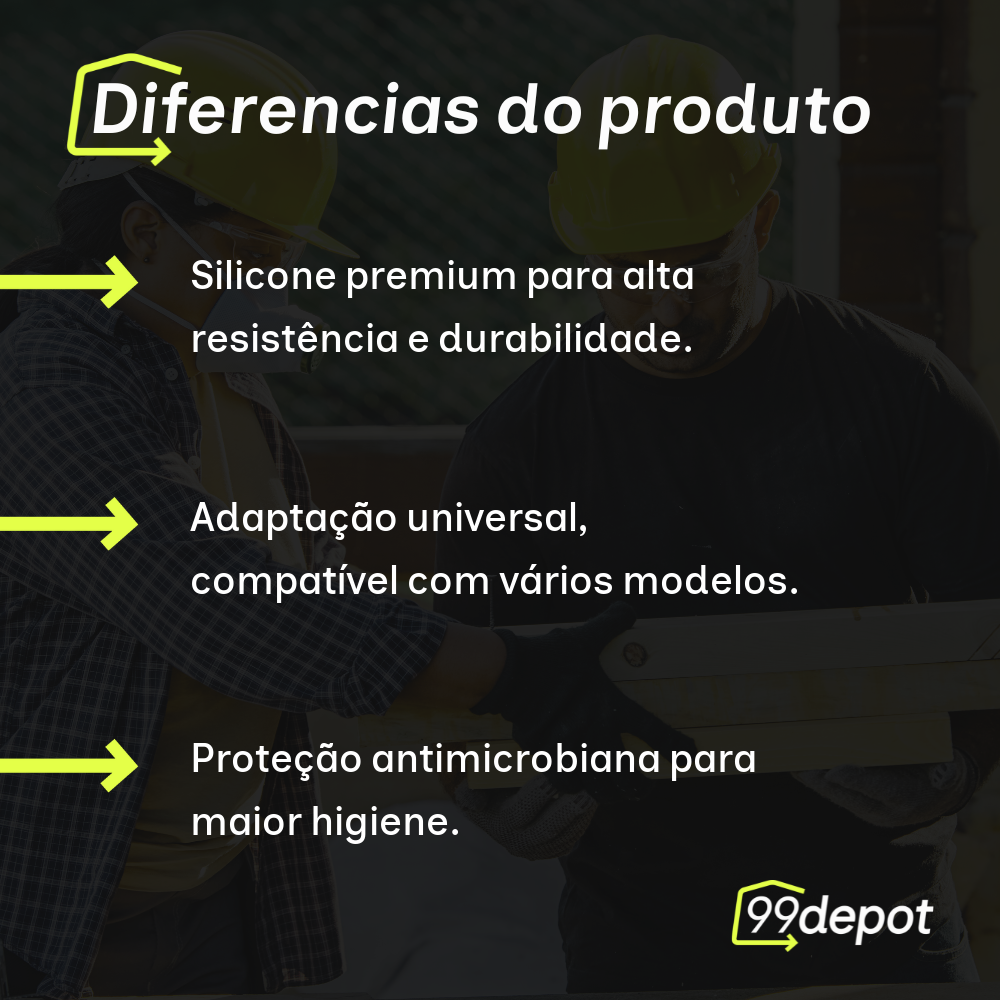 Diferencias do produto

Silicone premium para alta resistência e durabilidade.

Adaptação universal, compatível com vários modelos.

Proteção antimicrobiana para maior higiene.

99depot